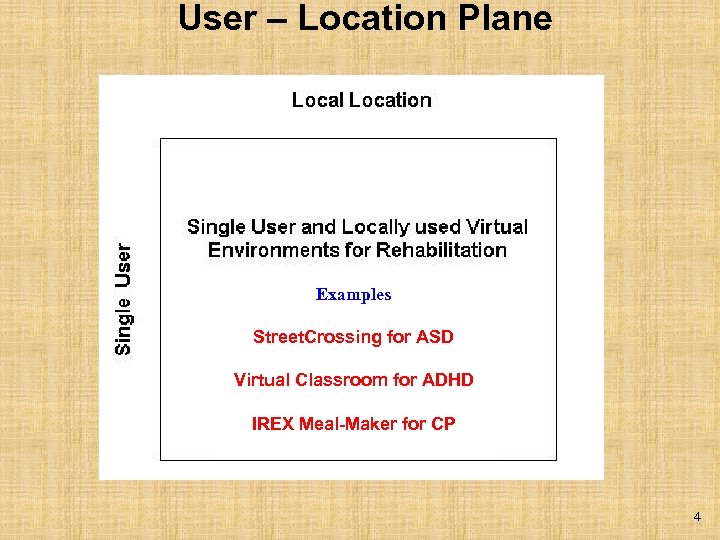 User – Location Plane

Local Location

Single User

Single User and Locally used Virtual Environments for Rehabilitation

Examples

StreetCrossing for ASD

Virtual Classroom for ADHD

IREX Meal-Maker for CP

4